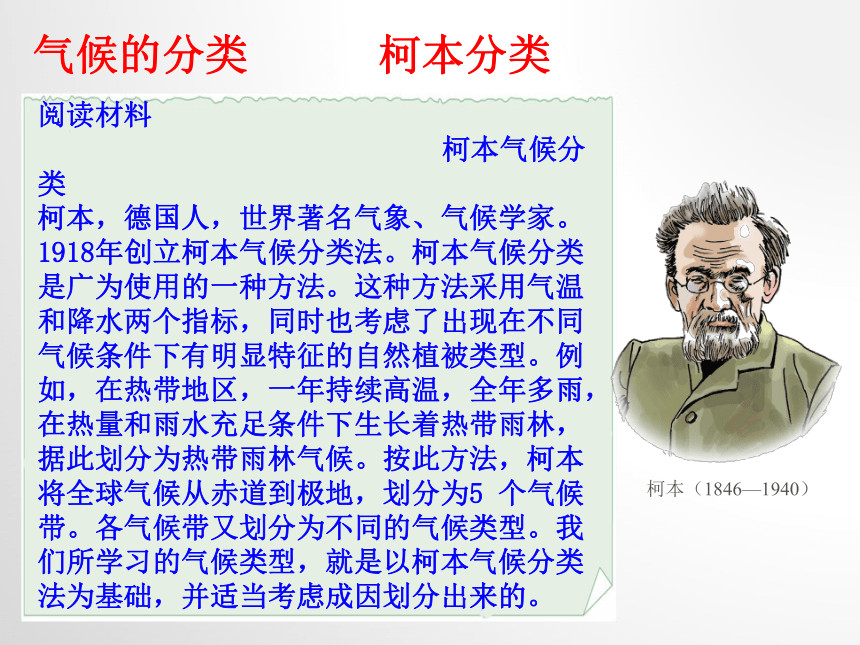 气候的分类　　　柯本分类

阅读材料

柯本气候分类

柯本，德国人，世界著名气象、气候学家。1918年创立柯本气候分类法。柯本气候分类是广为使用的一种方法。这种方法采用气温和降水两个指标，同时也考虑了出现在不同气候条件下有明显特征的自然植被类型。例如，在热带地区，一年持续高温，全年多雨，在热量和雨水充足条件下生长着热带雨林，据此划分为热带雨林气候。按此方法，柯本将全球气候从赤道到极地，划分为5 个气候带。各气候带又划分为不同的气候类型。我们所学习的气候类型，就是以柯本气候分类法为基础，并适当考虑成因划分出来的。

柯本（1846—1940）